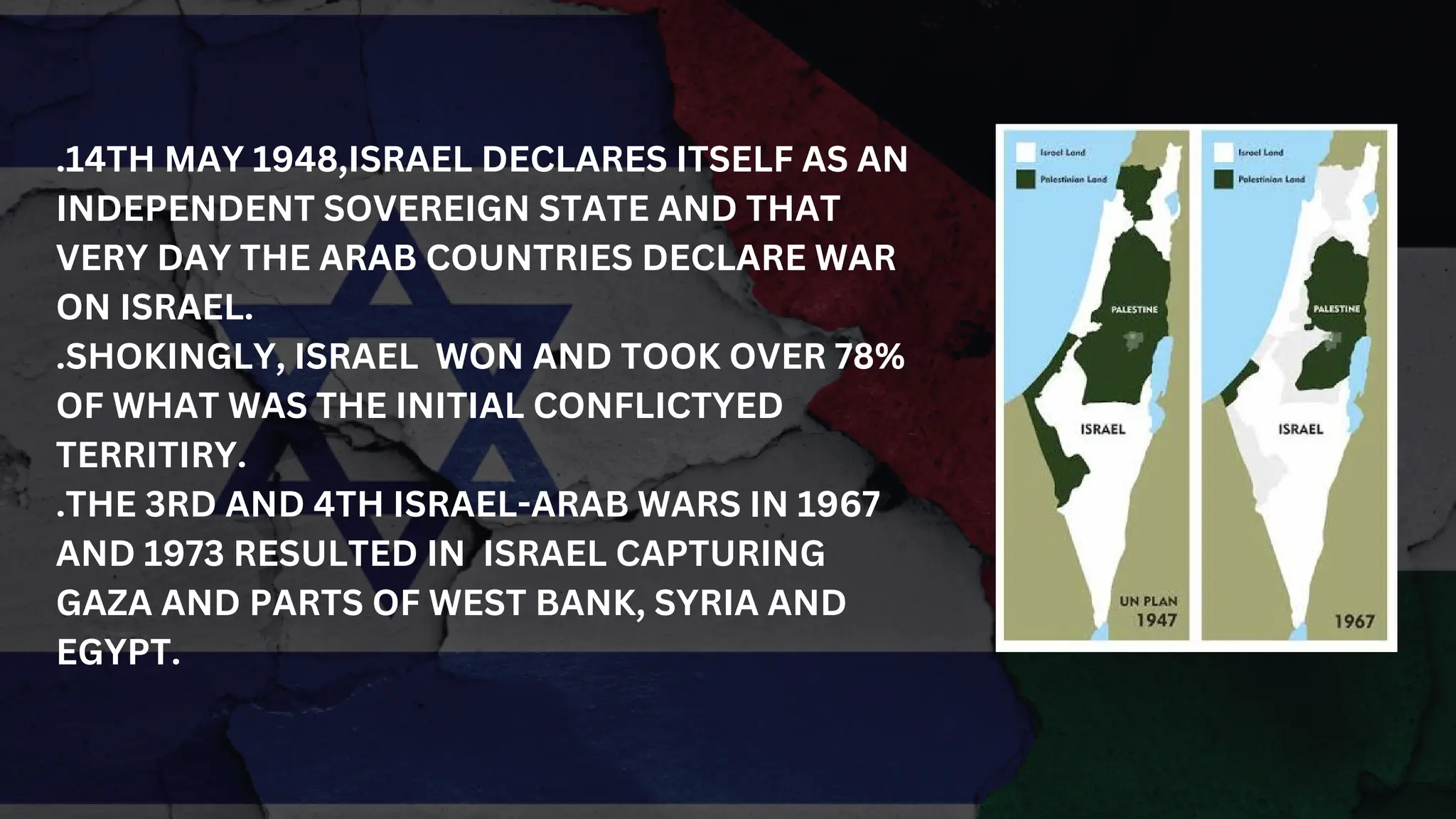 .14TH MAY 1948,ISRAEL DECLARES ITSELF AS AN INDEPENDENT SOVEREIGN STATE AND THAT VERY DAY THE ARAB COUNTRIES DECLARE WAR ON ISRAEL.
.SHOKINGLY, ISRAEL WON AND TOOK OVER 78% OF WHAT WAS THE INITIAL CONFLICTYED TERRITIRY.
.THE 3RD AND 4TH ISRAEL-ARAB WARS IN 1967 AND 1973 RESULTED IN ISRAEL CAPTURING GAZA AND PARTS OF WEST BANK, SYRIA AND EGYPT.

Israel Land
Palestinian Land
PALESTINE
ISRAEL
UN PLAN
1947

Israel Land
Palestinian Land
PALESTINE
ISRAEL
1967